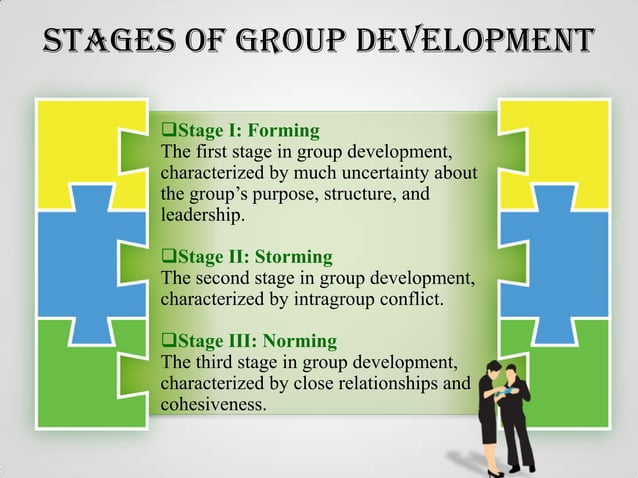 STAGES OF GROUP DEVELOPMENT

❑Stage I: Forming
The first stage in group development, characterized by much uncertainty about the group's purpose, structure, and leadership.

❑Stage II: Storming
The second stage in group development, characterized by intragroup conflict.

❑Stage III: Norming
The third stage in group development, characterized by close relationships and cohesiveness.